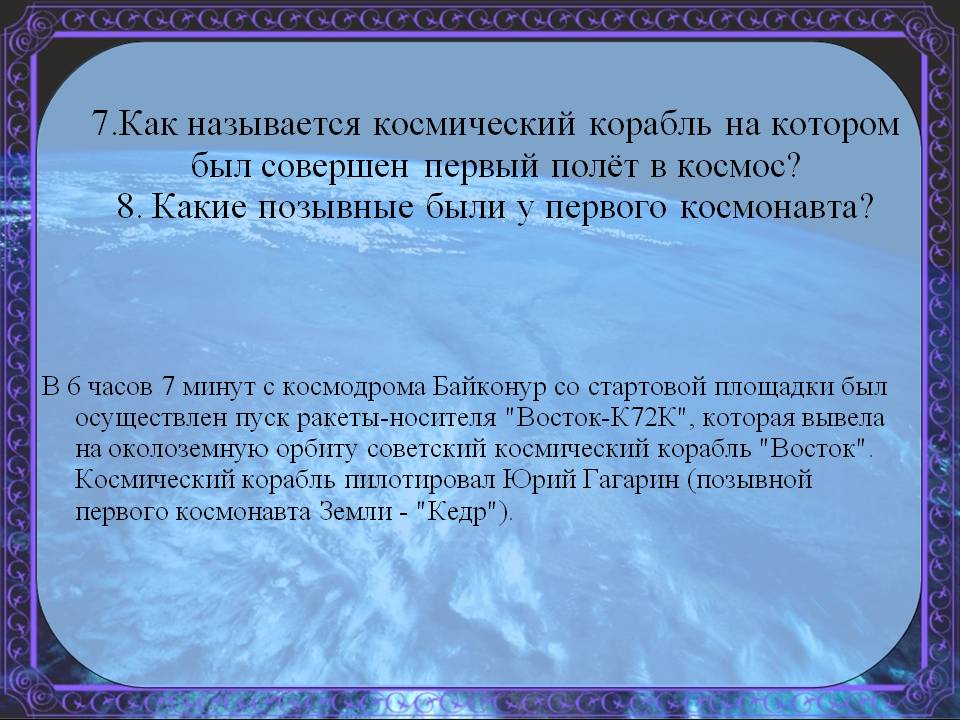 7.Как называется космический корабль на котором был совершен первый полёт в космос?
8. Какие позывные были у первого космонавта?

В 6 часов 7 минут с космодрома Байконур со стартовой площадки был осуществлен пуск ракеты-носителя "Восток-К72К", которая вывела на околоземную орбиту советский космический корабль "Восток". Космический корабль пилотировал Юрий Гагарин (позывной первого космонавта Земли - "Кедр").